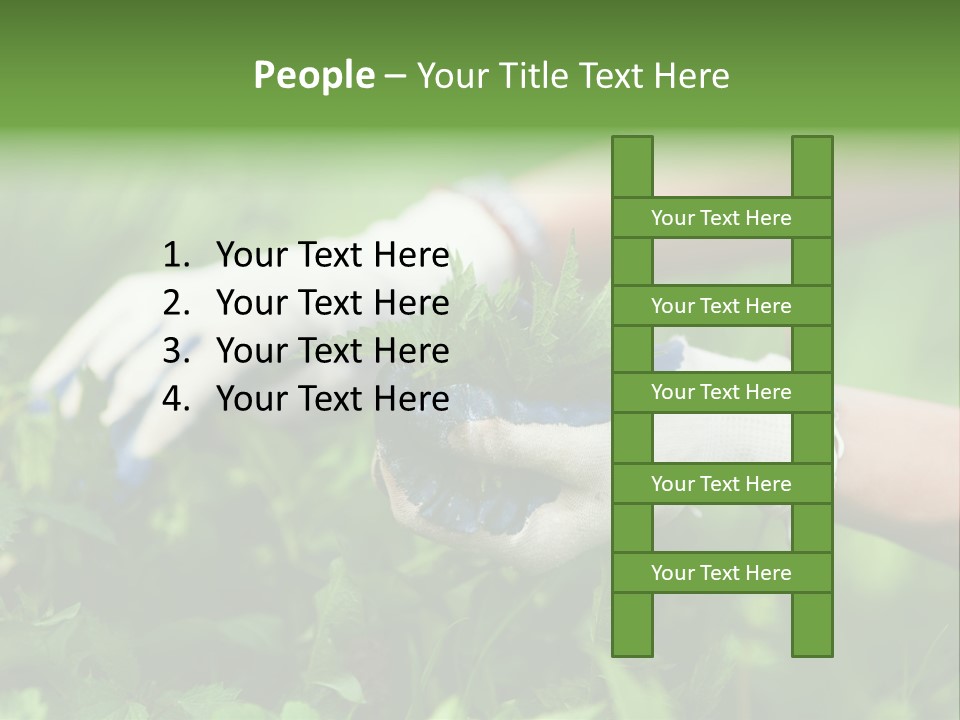 People – Your Title Text Here

1. Your Text Here
2. Your Text Here
3. Your Text Here
4. Your Text Here

Your Text Here

Your Text Here

Your Text Here

Your Text Here

Your Text Here